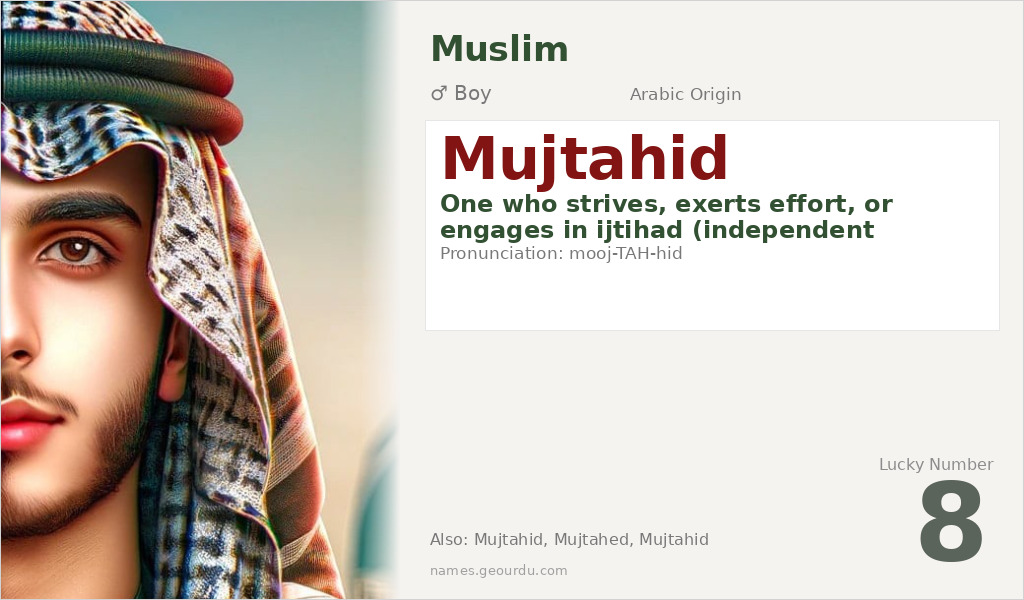 Muslim

♂ Boy

Arabic Origin

Mujtahid

One who strives, exerts effort, or engages in ijtihad (independent

Pronunciation: mooj-TAH-hid

Lucky Number

8

Also: Mujtahid, Mujtahed, Mujtahid

names.geourdu.com